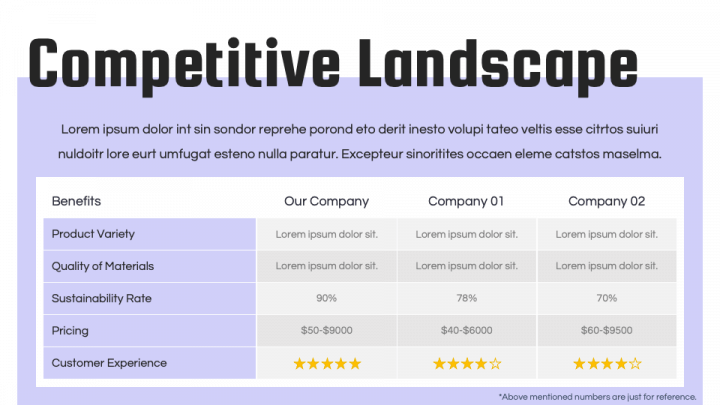 Competitive Landscape

Lorem ipsum dolor int sin sondor reprehe porond eto derit inesto volupi tateo veltis esse citrtos suiuri nuldoitr lore eurt umfugat esteno nulla paratur. Excepteur sinoritites occaen eleme catstos maselma.

| Benefits | Our Company | Company 01 | Company 02 |
|---|---|---|---|
| Product Variety | Lorem ipsum dolor sit. | Lorem ipsum dolor sit. | Lorem ipsum dolor sit. |
| Quality of Materials | Lorem ipsum dolor sit. | Lorem ipsum dolor sit. | Lorem ipsum dolor sit. |
| Sustainability Rate | 90% | 78% | 70% |
| Pricing | \$50-\$9000 | \$40-\$6000 | \$60-\$9500 |
| Customer Experience | ★★★★★ | ★★★★☆ | ★★★★☆ |

*Above mentioned numbers are just for reference.